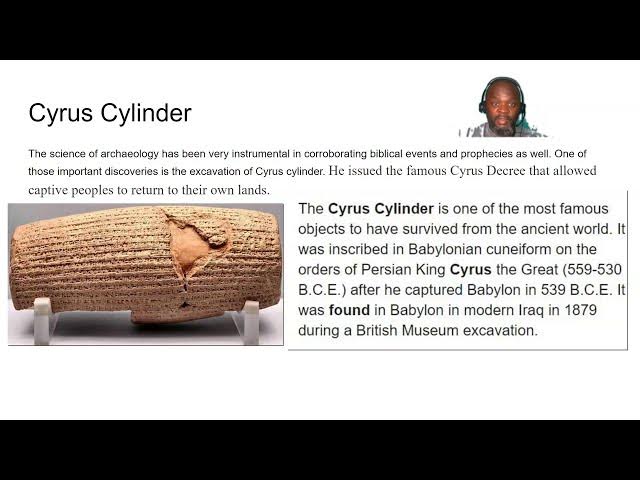 Cyrus Cylinder

The science of archaeology has been very instrumental in corroborating biblical events and prophecies as well. One of those important discoveries is the excavation of Cyrus cylinder. He issued the famous Cyrus Decree that allowed captive peoples to return to their own lands.

The Cyrus Cylinder is one of the most famous objects to have survived from the ancient world. It was inscribed in Babylonian cuneiform on the orders of Persian King Cyrus the Great (559-530 B.C.E.) after he captured Babylon in 539 B.C.E. It was found in Babylon in modern Iraq in 1879 during a British Museum excavation.